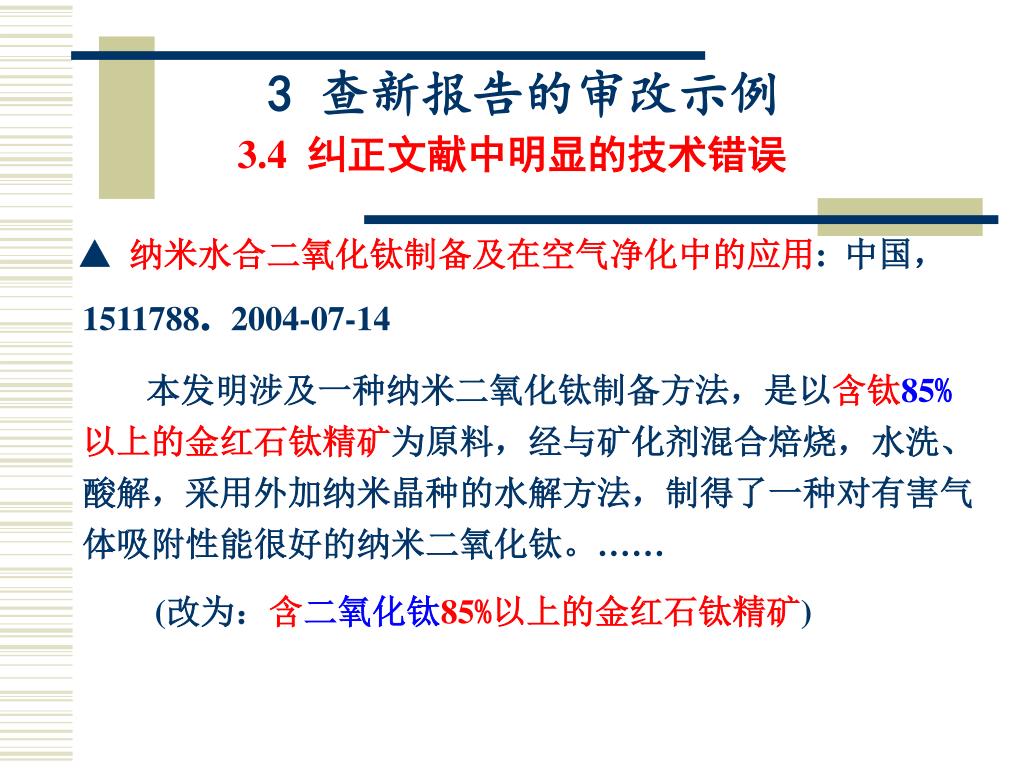 3 查新报告的审改示例
3.4 纠正文献中明显的技术错误

▲ 纳米水合二氧化钛制备及在空气净化中的应用：中国，1511788．2004-07-14

本发明涉及一种纳米二氧化钛制备方法，是以含钛85%以上的金红石钛精矿为原料，经与矿化剂混合焙烧，水洗、酸解，采用外加纳米晶种的水解方法，制得了一种对有害气体吸附性能很好的纳米二氧化钛。……

(改为：含二氧化钛85%以上的金红石钛精矿)